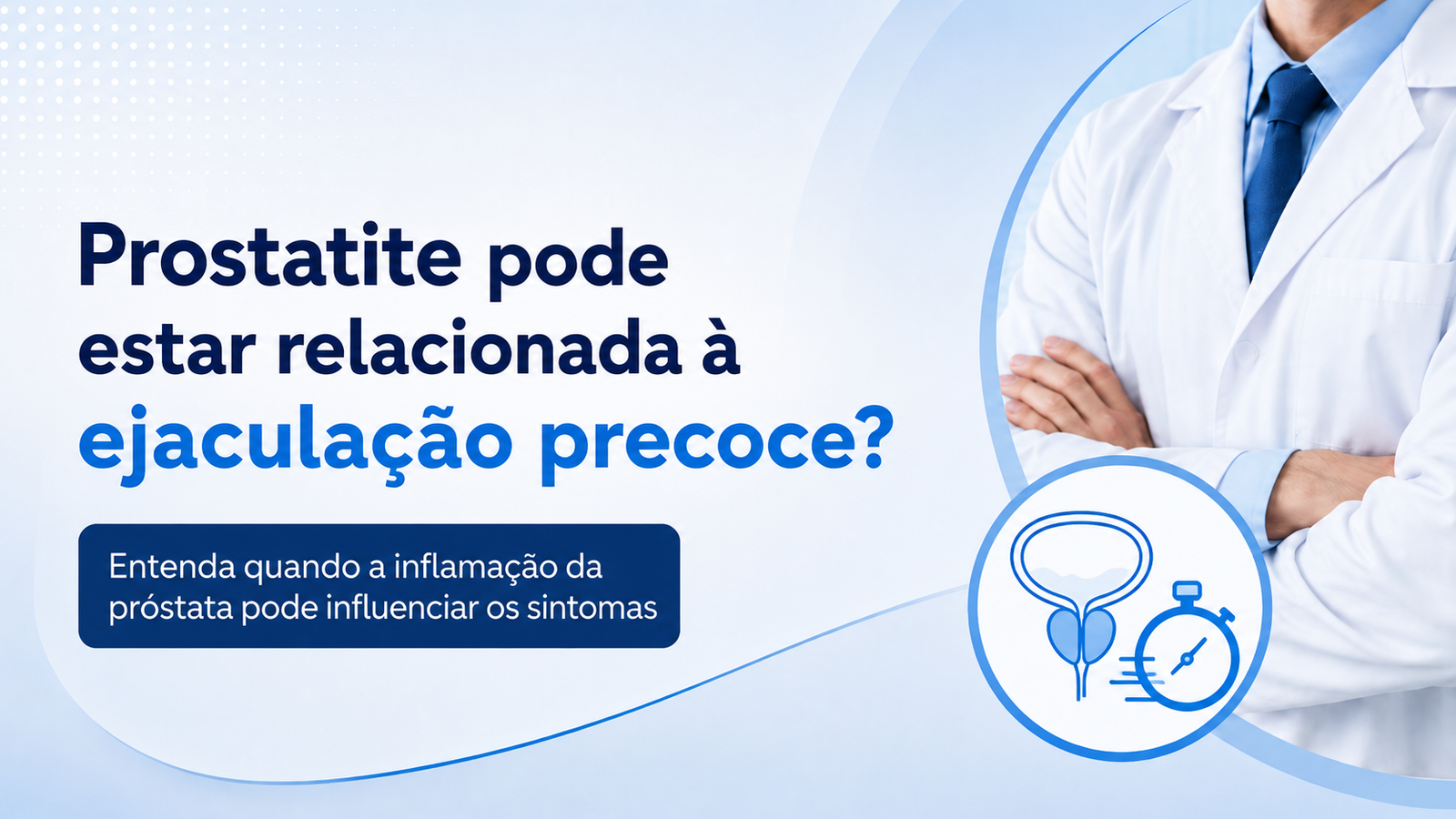 Prostatite pode estar relacionada à ejaculação precoce?

Entenda quando a inflamação da próstata pode influenciar os sintomas